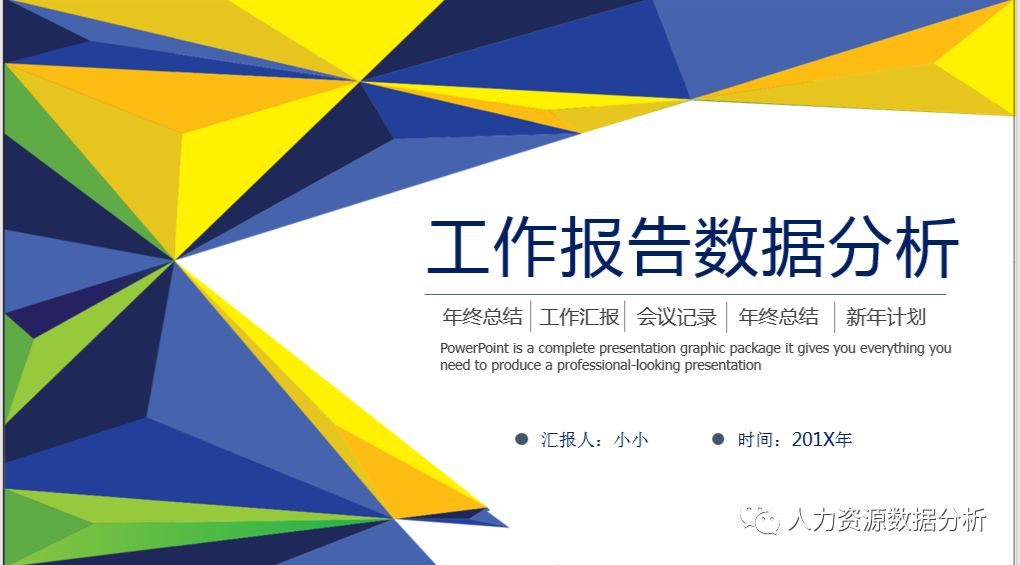 工作报告数据分析

年终总结 | 工作汇报 | 会议记录 | 年终总结 | 新年计划

PowerPoint is a complete presentation graphic package it gives you everything you need to produce a professional-looking presentation

汇报人：小小　　时间：201X年

人力资源数据分析